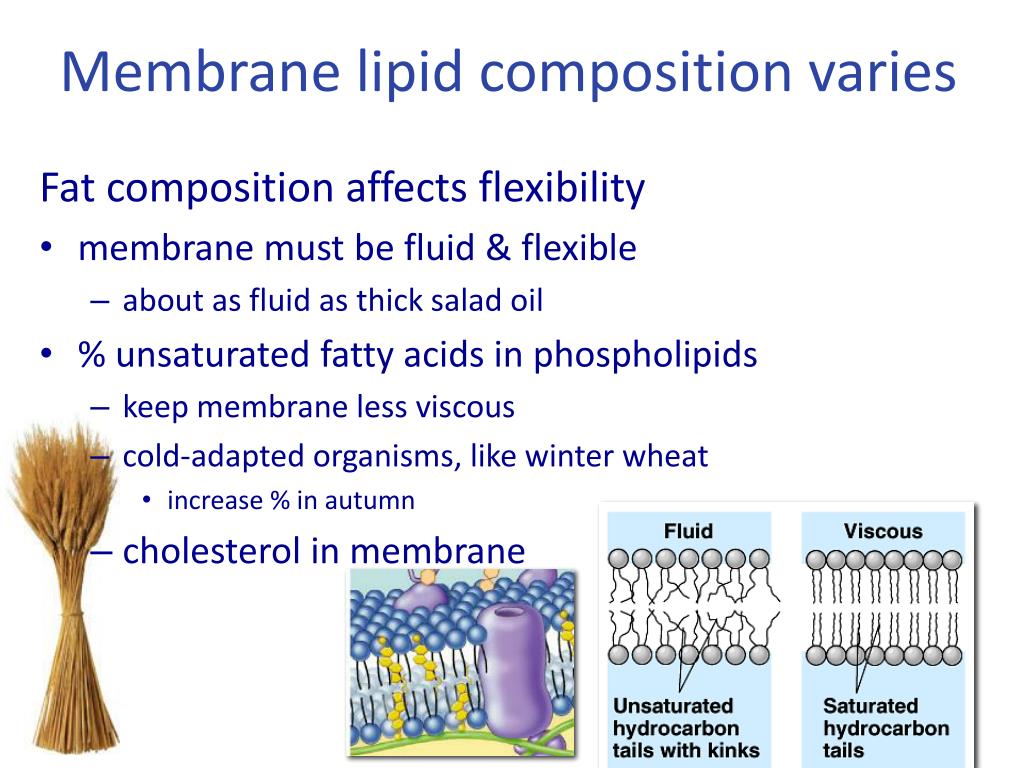 Membrane lipid composition varies

Fat composition affects flexibility

• membrane must be fluid & flexible
– about as fluid as thick salad oil

• % unsaturated fatty acids in phospholipids
– keep membrane less viscous
– cold-adapted organisms, like winter wheat
• increase % in autumn
– cholesterol in membrane

Fluid

Viscous

Unsaturated hydrocarbon tails with kinks

Saturated hydrocarbon tails